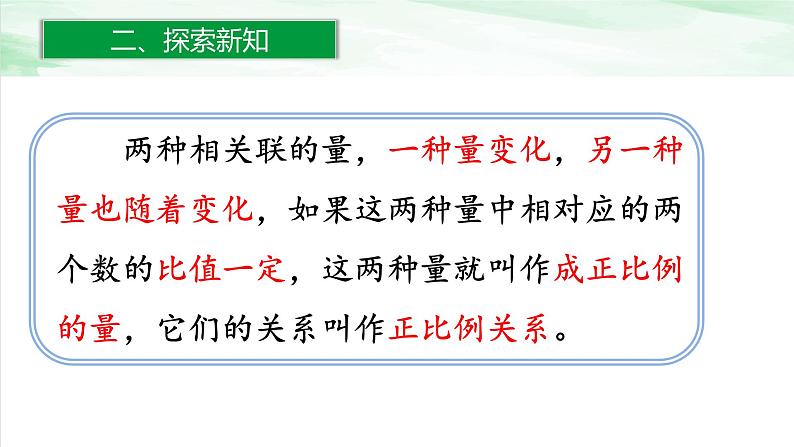 二、探索新知

两种相关联的量，一种量变化，另一种量也随着变化，如果这两种量中相对应的两个数的比值一定，这两种量就叫作成正比例的量，它们的关系叫作正比例关系。